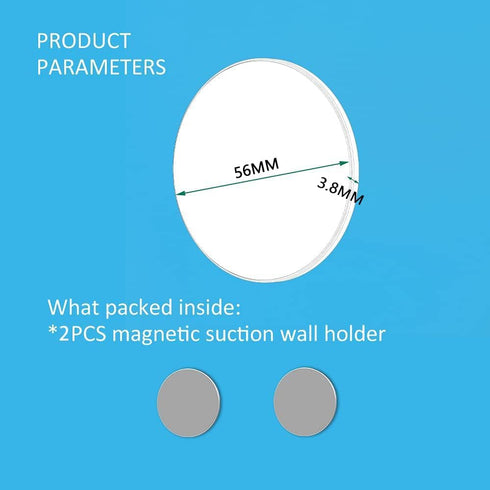 PRODUCT
PARAMETERS

56MM

3.8MM

What packed inside:
*2PCS magnetic suction wall holder